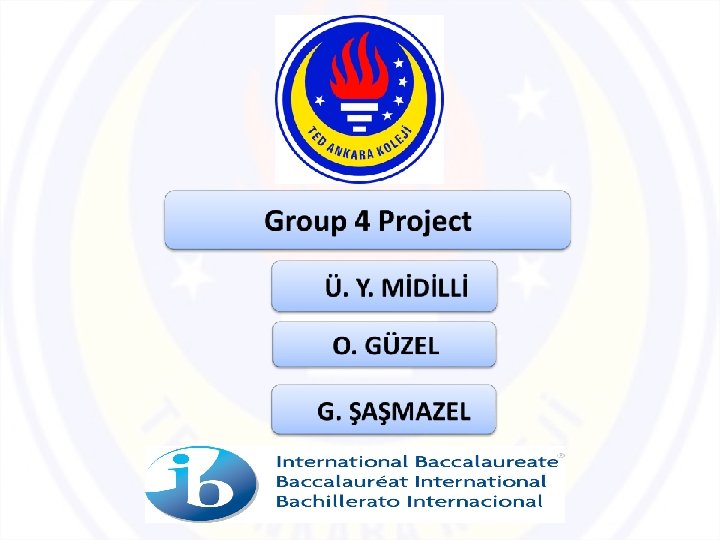 TED ANKARA KOLEJİ

Group 4 Project

Ü. Y. MİDİLLİ

O. GÜZEL

G. ŞAŞMAZEL

ib

International Baccalaureate®
Baccalauréat International
Bachillerato Internacional